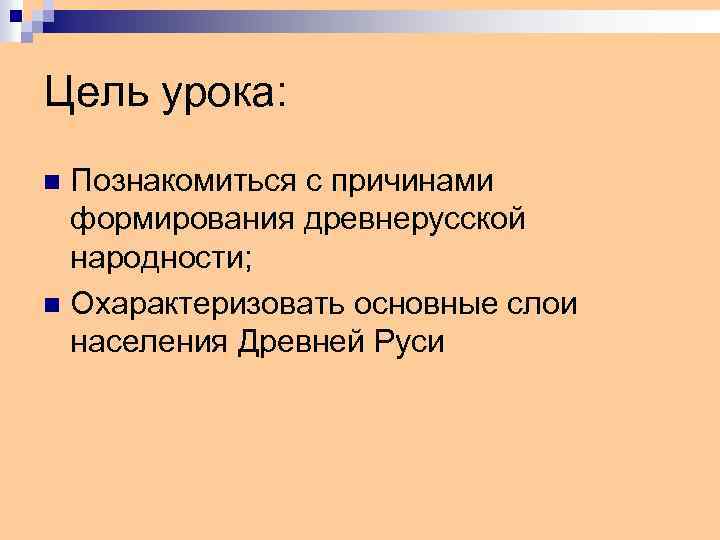 Цель урока:

■ Познакомиться с причинами формирования древнерусской народности;

■ Охарактеризовать основные слои населения Древней Руси